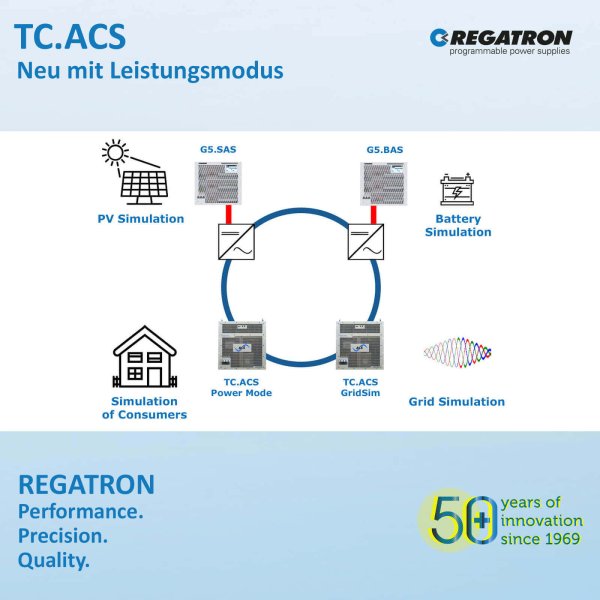 TC.ACS
Neu mit Leistungsmodus

REGATRON
programmable power supplies

G5.SAS

G5.BAS

PV Simulation

Battery Simulation

TC.ACS Power Mode

TC.ACS GridSim

Simulation of Consumers

Grid Simulation

REGATRON
Performance.
Precision.
Quality.

50+ years of innovation since 1969